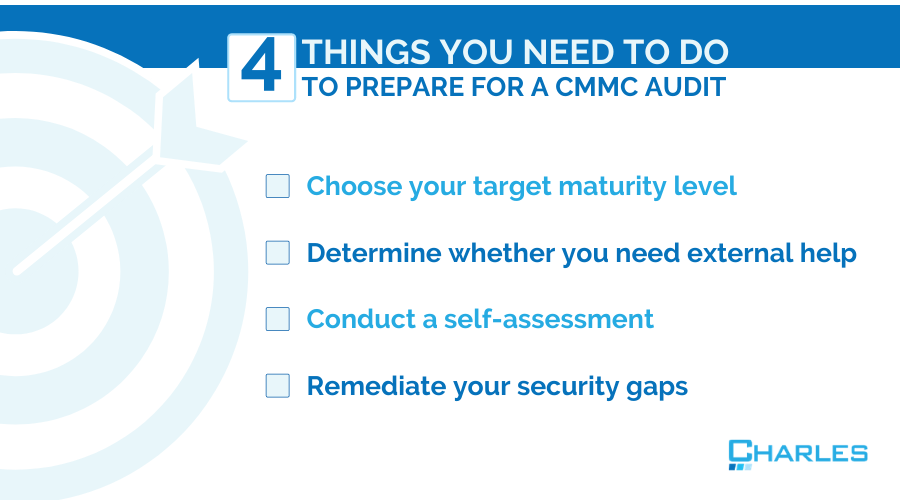 4 THINGS YOU NEED TO DO
TO PREPARE FOR A CMMC AUDIT

Choose your target maturity level

Determine whether you need external help

Conduct a self-assessment

Remediate your security gaps

CHARLES